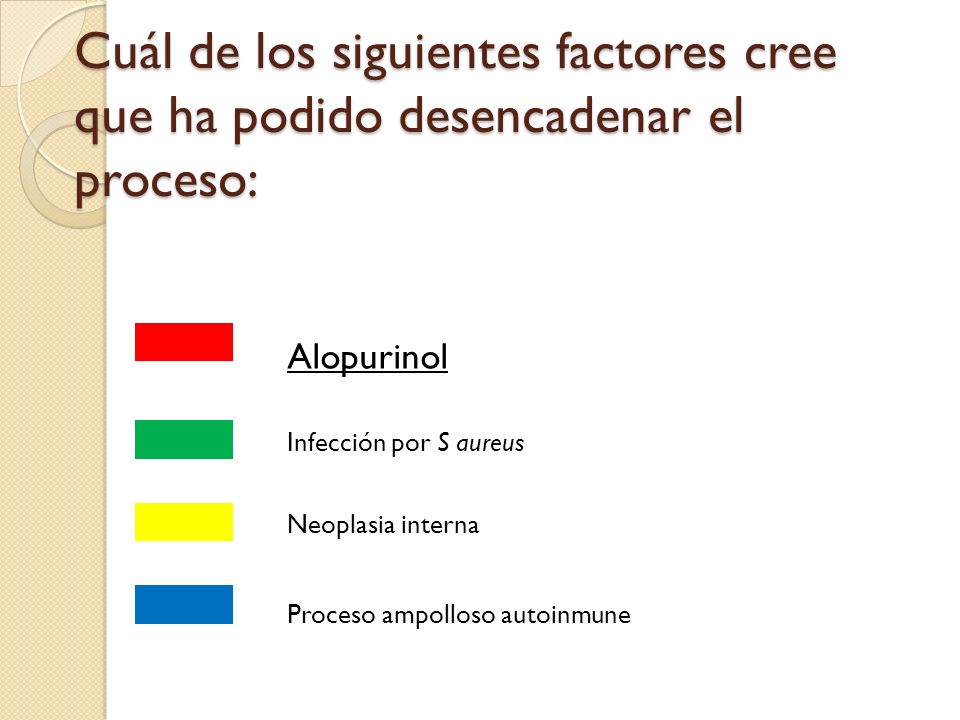 Cuál de los siguientes factores cree que ha podido desencadenar el proceso:

Alopurinol

Infección por S aureus

Neoplasia interna

Proceso ampolloso autoinmune